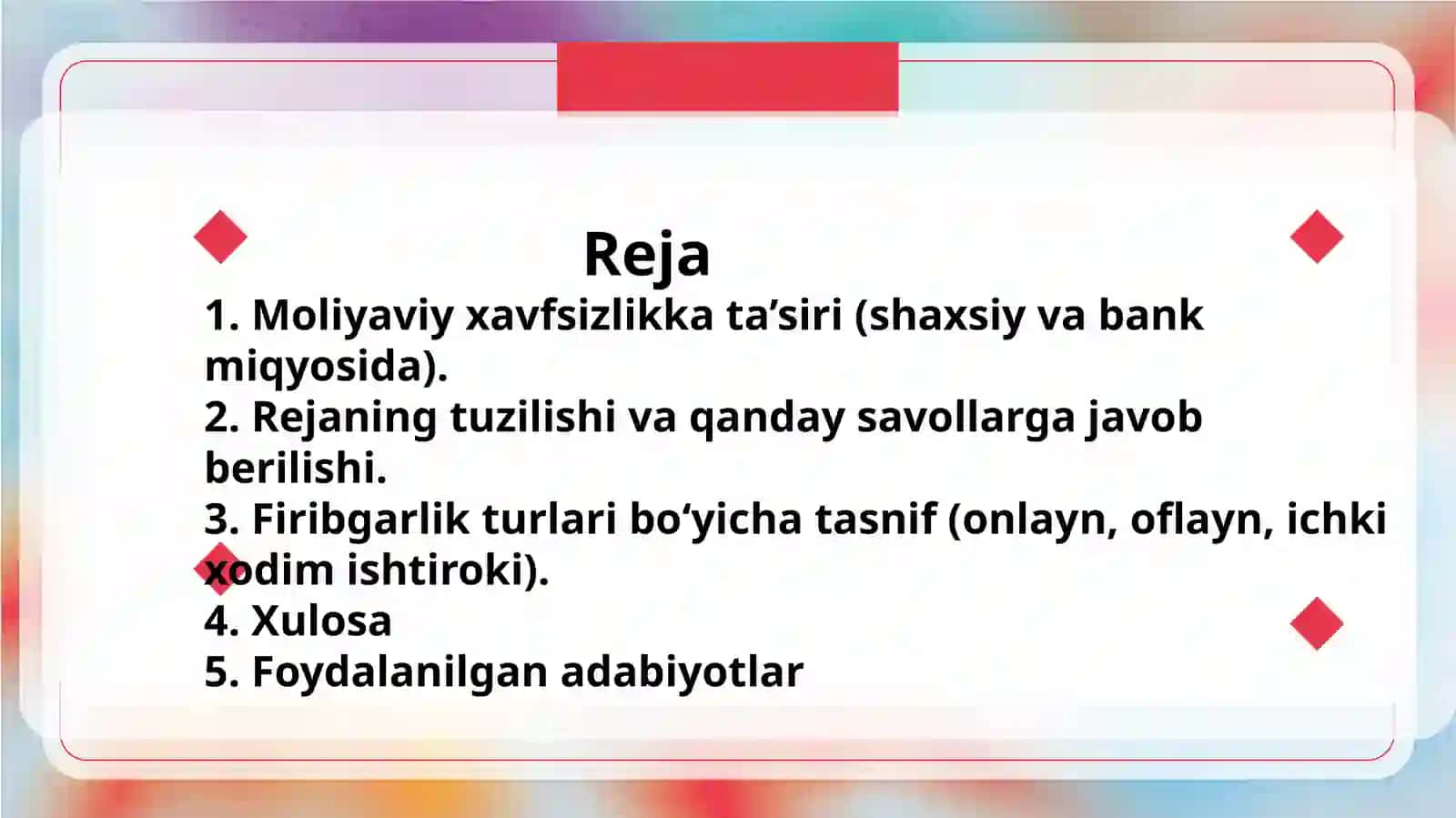 Reja

1. Moliyaviy xavfsizlikka ta’siri (shaxsiy va bank miqyosida).
2. Rejaning tuzilishi va qanday savollarga javob berilishi.
3. Firibgarlik turlari bo‘yicha tasnif (onlayn, oflayn, ichki xodim ishtiroki).
4. Xulosa
5. Foydalanilgan adabiyotlar